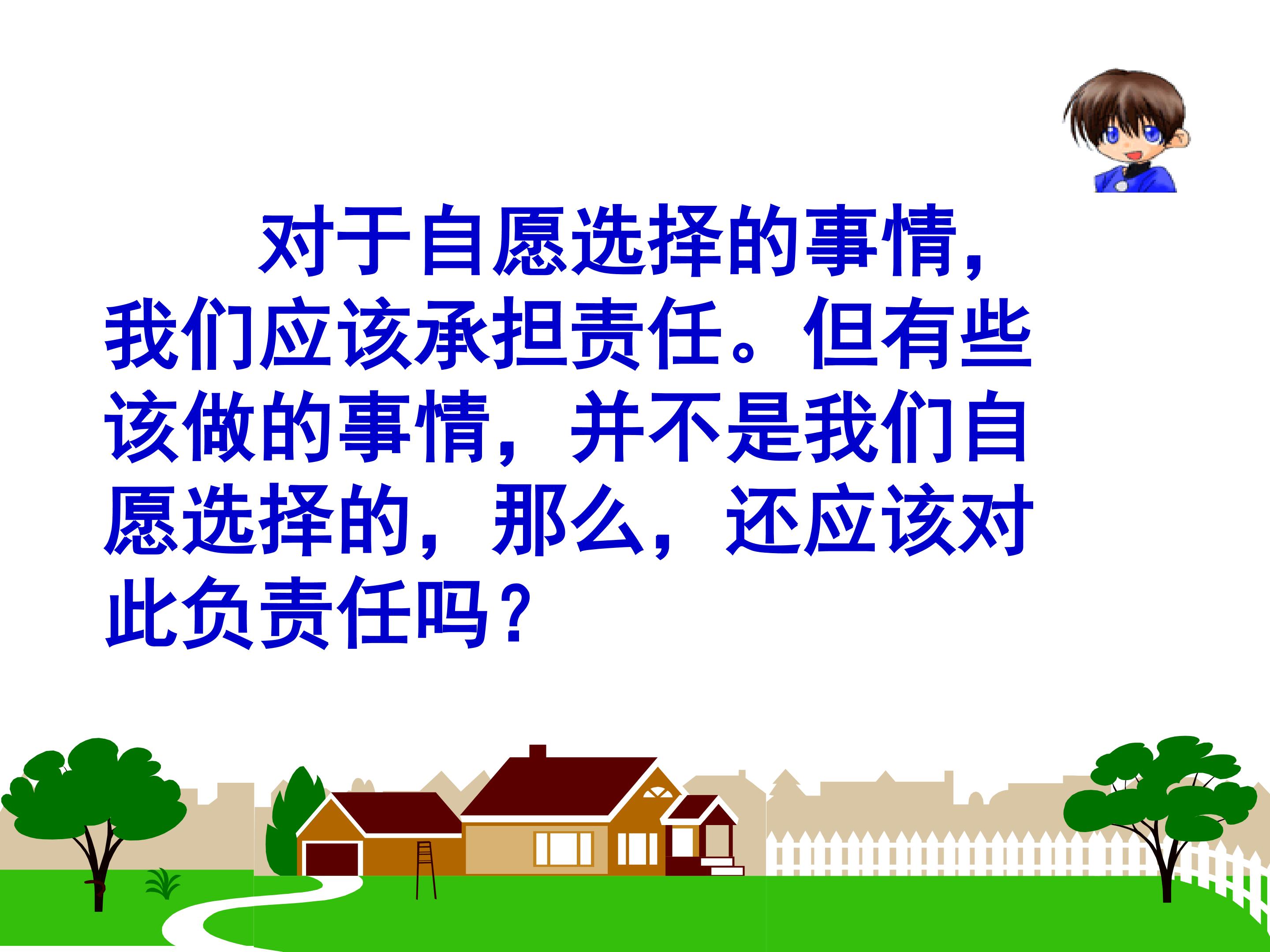 对于自愿选择的事情，我们应该承担责任。但有些该做的事情，并不是我们自愿选择的，那么，还应该对此负责任吗？